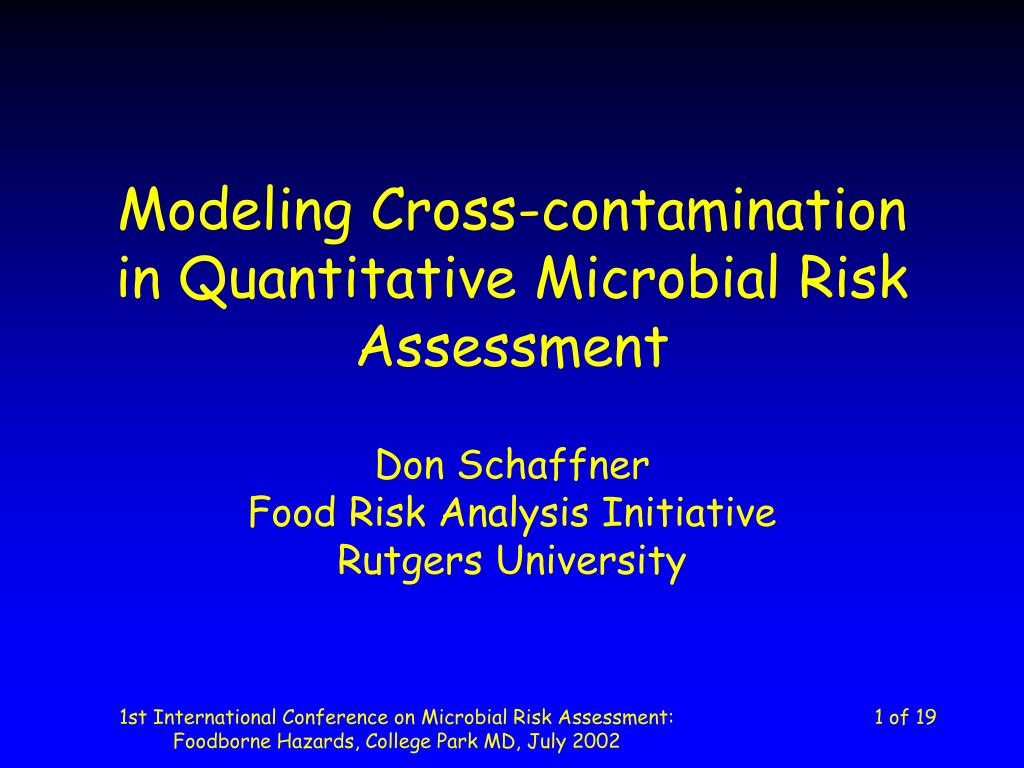 Modeling Cross-contamination in Quantitative Microbial Risk Assessment

Don Schaffner
Food Risk Analysis Initiative
Rutgers University

1st International Conference on Microbial Risk Assessment: Foodborne Hazards, College Park MD, July 2002

1 of 19